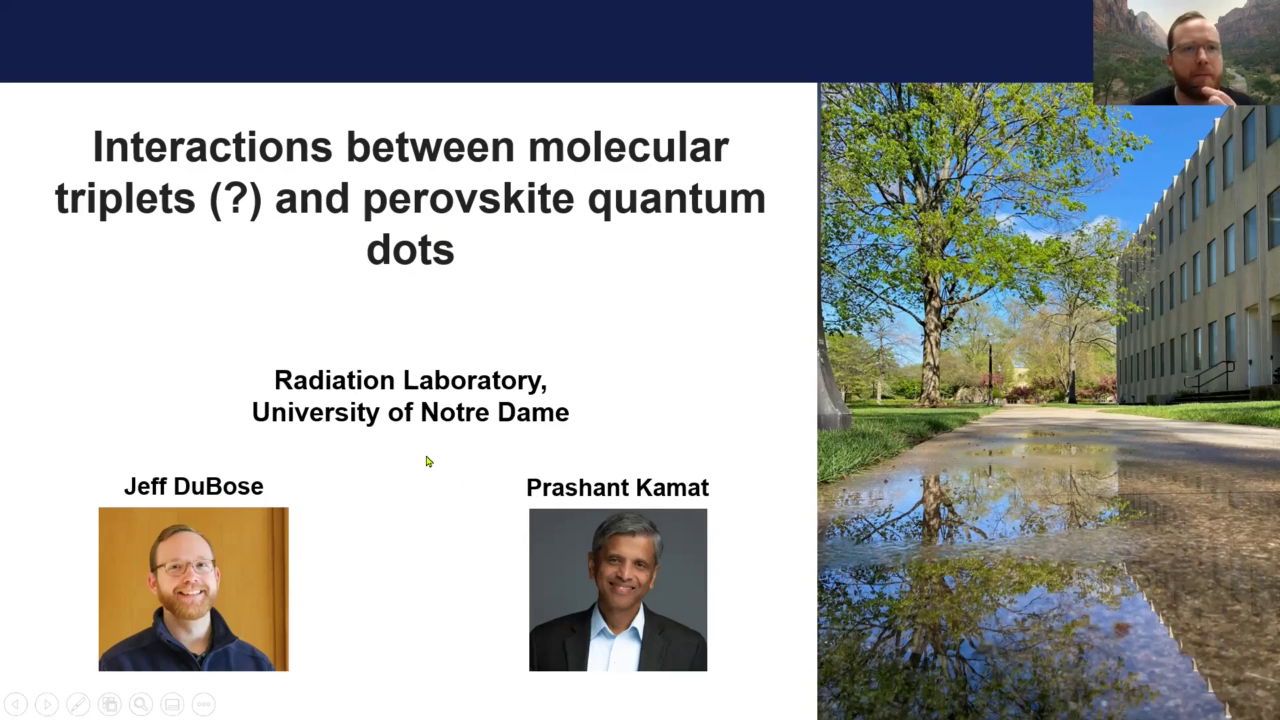 Interactions between molecular triplets (?) and perovskite quantum dots

Radiation Laboratory,
University of Notre Dame

Jeff DuBose

Prashant Kamat